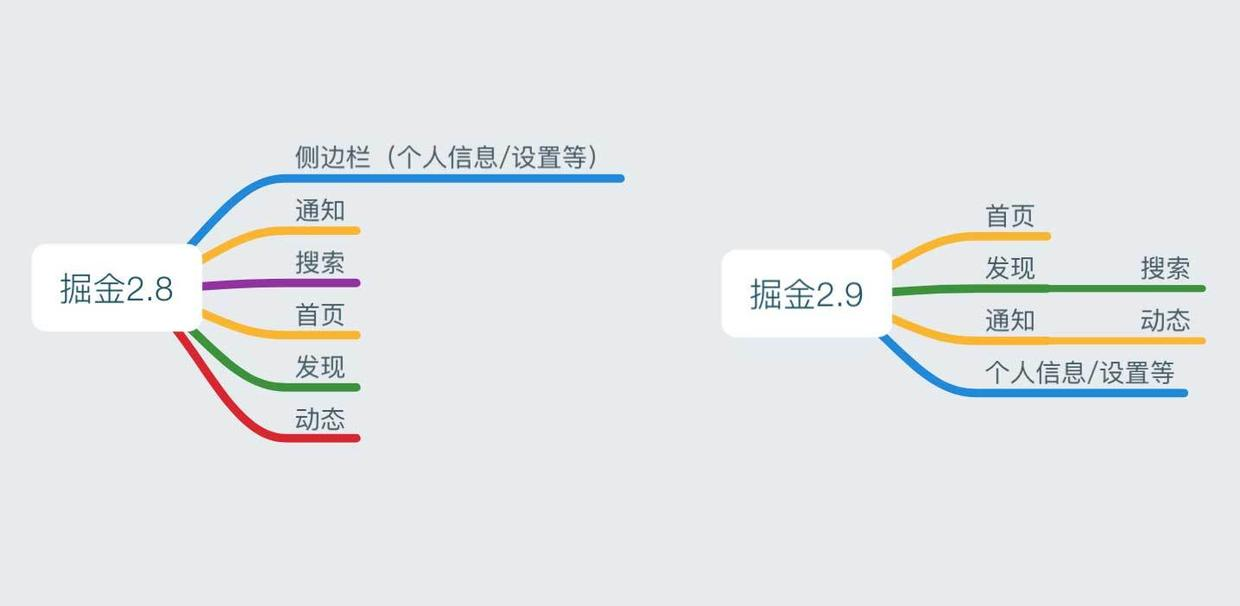 掘金2.8

侧边栏（个人信息/设置等）

通知

搜索

首页

发现

动态

掘金2.9

首页

发现

搜索

通知

动态

个人信息/设置等